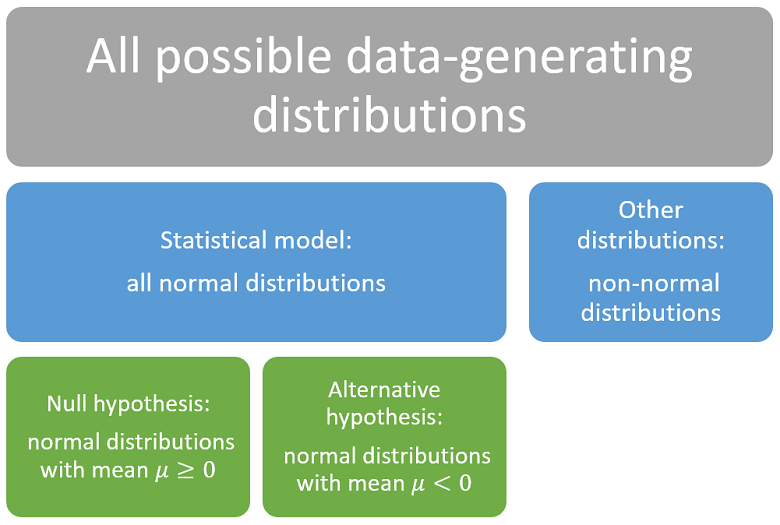 All possible data-generating distributions

Statistical model:

all normal distributions

Other distributions:

non-normal distributions

Null hypothesis:

normal distributions with mean $\mu \geq 0$

Alternative hypothesis:

normal distributions with mean $\mu < 0$